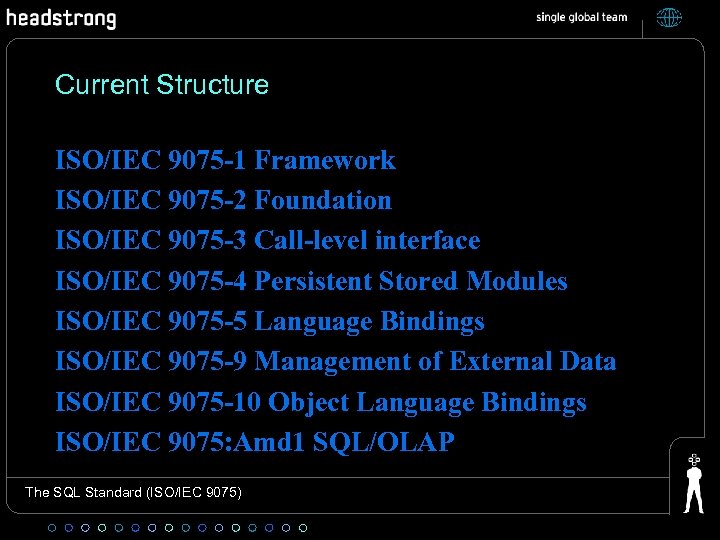 headstrong

single global team

Current Structure

ISO/IEC 9075-1 Framework
ISO/IEC 9075-2 Foundation
ISO/IEC 9075-3 Call-level interface
ISO/IEC 9075-4 Persistent Stored Modules
ISO/IEC 9075-5 Language Bindings
ISO/IEC 9075-9 Management of External Data
ISO/IEC 9075-10 Object Language Bindings
ISO/IEC 9075:Amd1 SQL/OLAP

The SQL Standard (ISO/IEC 9075)